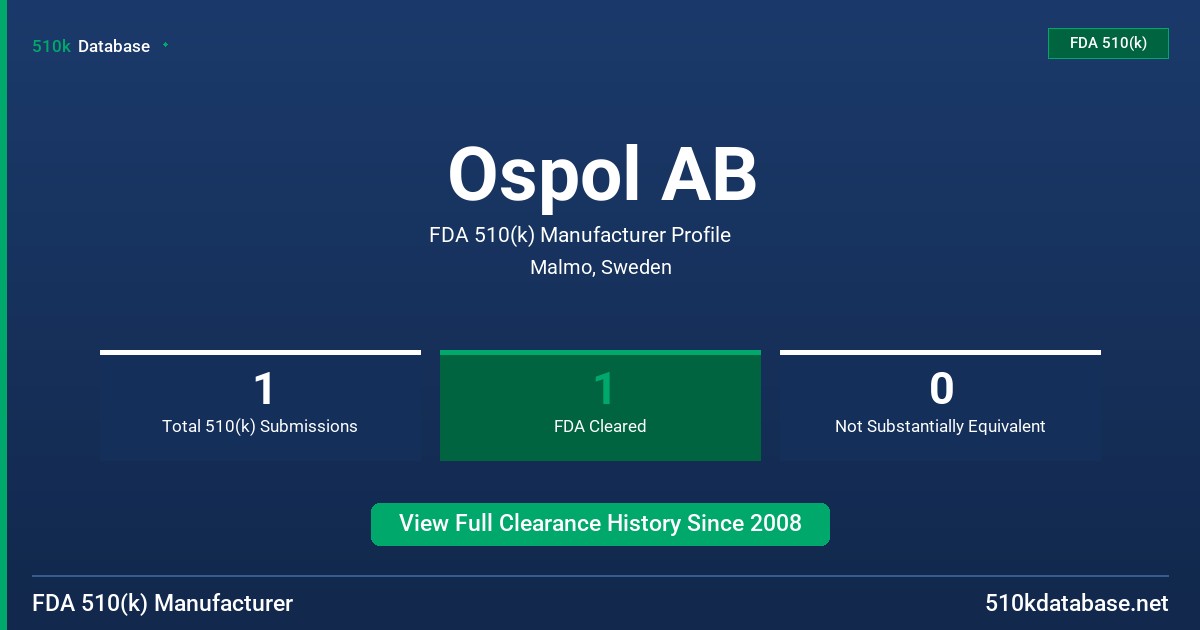 510k Database

FDA 510(k)

Ospol AB

FDA 510(k) Manufacturer Profile

Malmo, Sweden

1
Total 510(k) Submissions

1
FDA Cleared

0
Not Substantially Equivalent

View Full Clearance History Since 2008

FDA 510(k) Manufacturer

510kdatabase.net